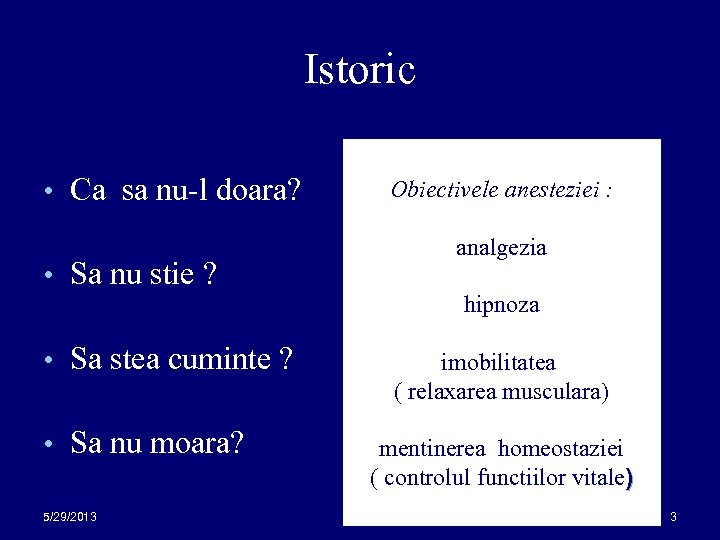 Istoric

• Ca sa nu-l doara?

• Sa nu stie ?

• Sa stea cuminte ?

• Sa nu moara?

Obiectivele anesteziei :

analgezia

hipnoza

imobilitatea
( relaxarea musculara)

mentinerea homeostaziei
( controlul functiilor vitale)

5/29/2013

3